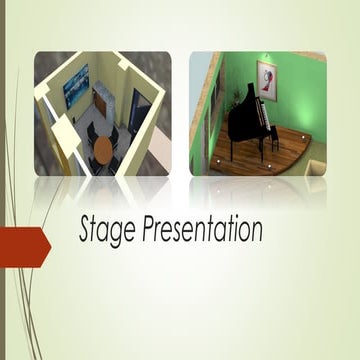 Stage Presentation